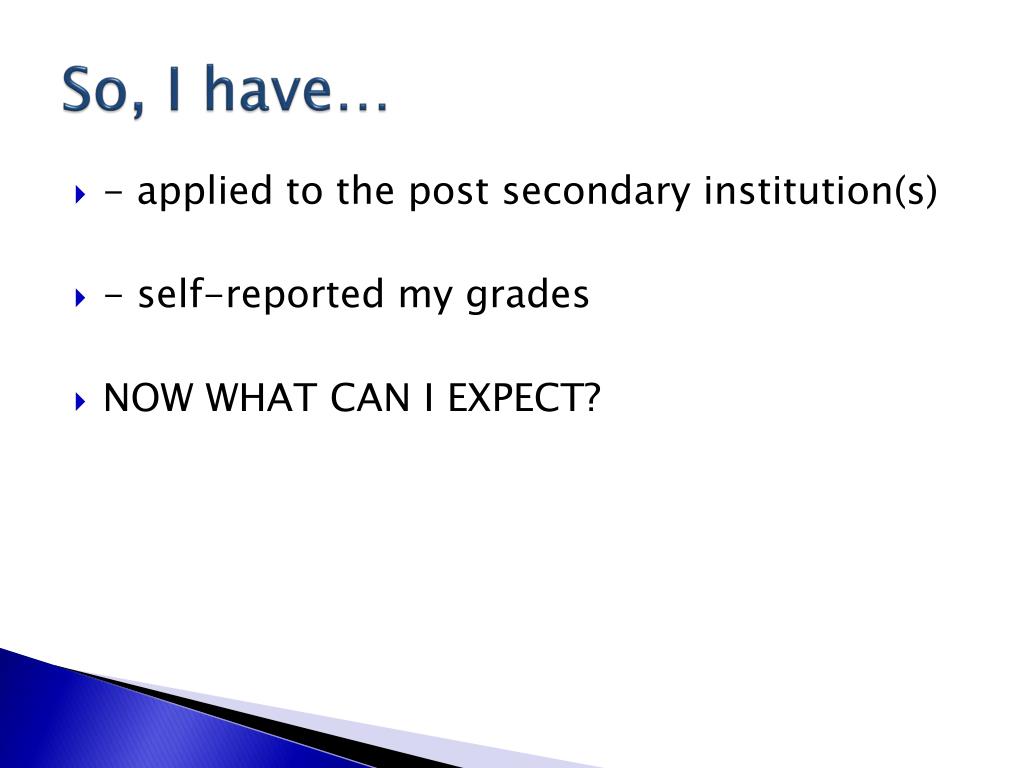 So, I have…

- applied to the post secondary institution(s)

- self-reported my grades

NOW WHAT CAN I EXPECT?